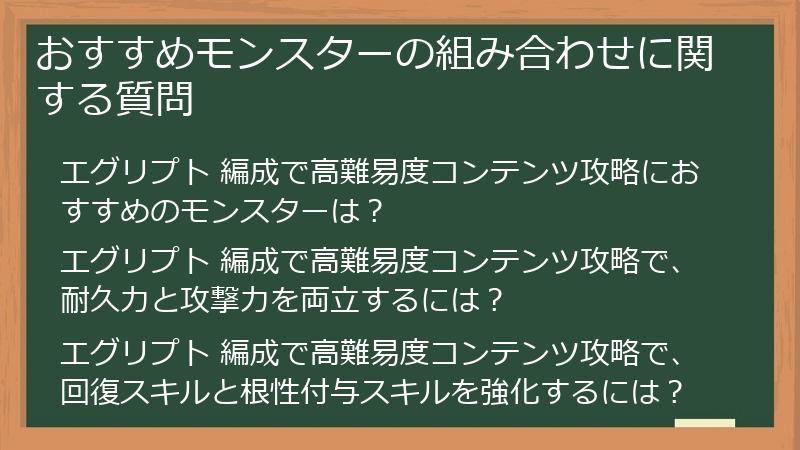 おすすめモンスターの組み合わせに関する質問

エグリプト 編成で高難易度コンテンツ攻略におすすめのモンスターは？

エグリプト 編成で高難易度コンテンツ攻略で、耐久力と攻撃力を両立するには？

エグリプト 編成で高難易度コンテンツ攻略で、回復スキルと根性付与スキルを強化するには？